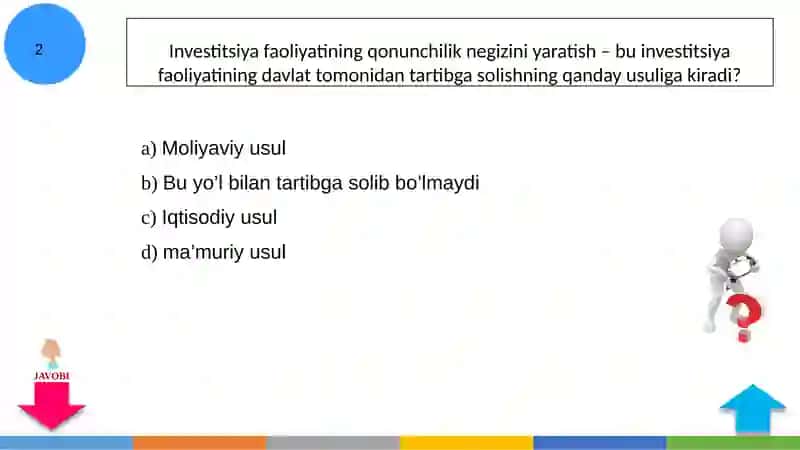 2

Investitsiya faoliyatining qonunchilik negizini yaratish – bu investitsiya faoliyatining davlat tomonidan tartibga solishning qanday usuliga kiradi?

a) Moliyaviy usul

b) Bu yo’l bilan tartibga solib bo’lmaydi

c) Iqtisodiy usul

d) ma’muriy usul

JAVOBI